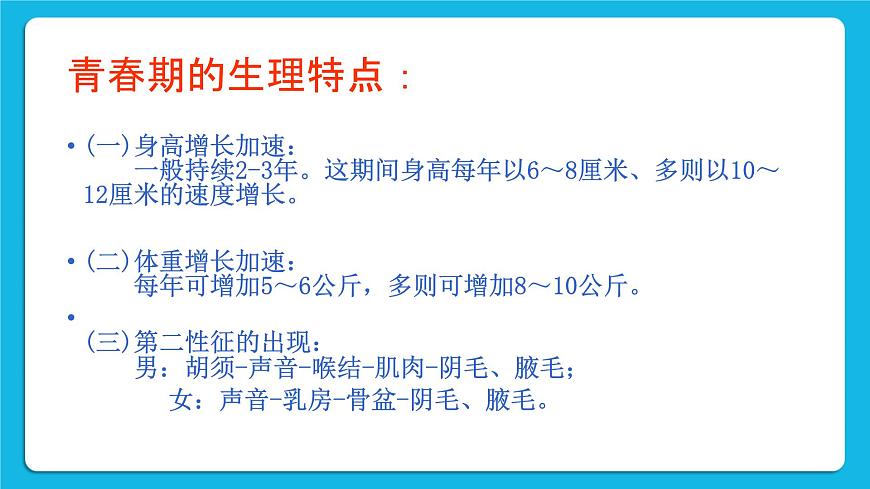 青春期的生理特点：

• (一)身高增长加速：
一般持续2-3年。这期间身高每年以6～8厘米、多则以10～12厘米的速度增长。

• (二)体重增长加速：
每年可增加5～6公斤，多则可增加8～10公斤。

•
(三)第二性征的出现：
男：胡须-声音-喉结-肌肉-阴毛、腋毛；
女：声音-乳房-骨盆-阴毛、腋毛。